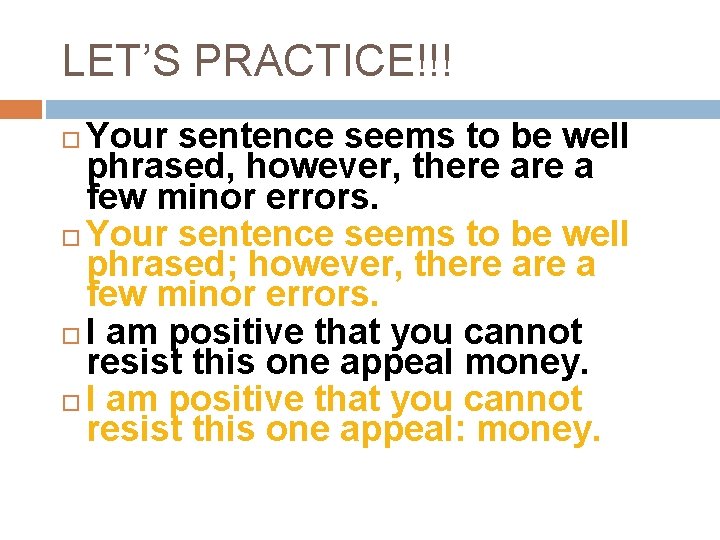 LET'S PRACTICE!!!

Your sentence seems to be well phrased, however, there are a few minor errors.

Your sentence seems to be well phrased; however, there are a few minor errors.

I am positive that you cannot resist this one appeal money.

I am positive that you cannot resist this one appeal: money.